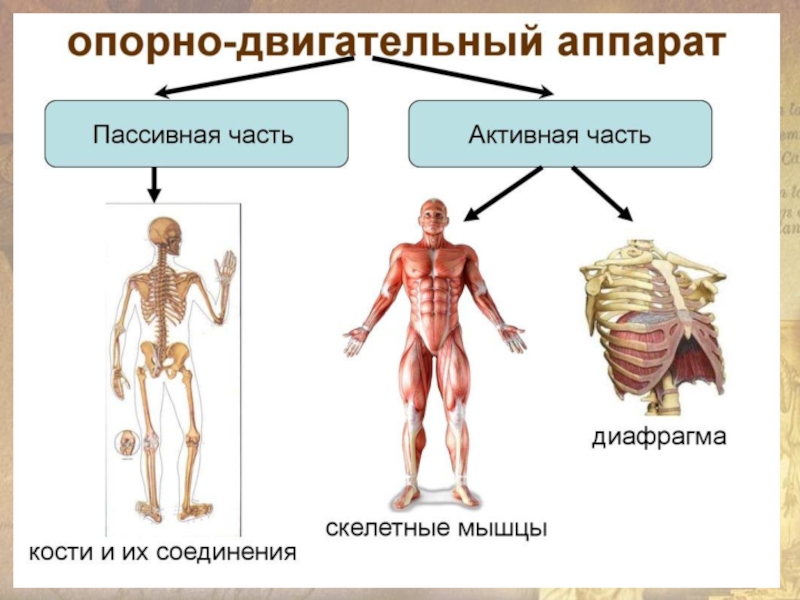 опорно-двигательный аппарат

Пассивная часть

Активная часть

кости и их соединения

скелетные мышцы

диафрагма